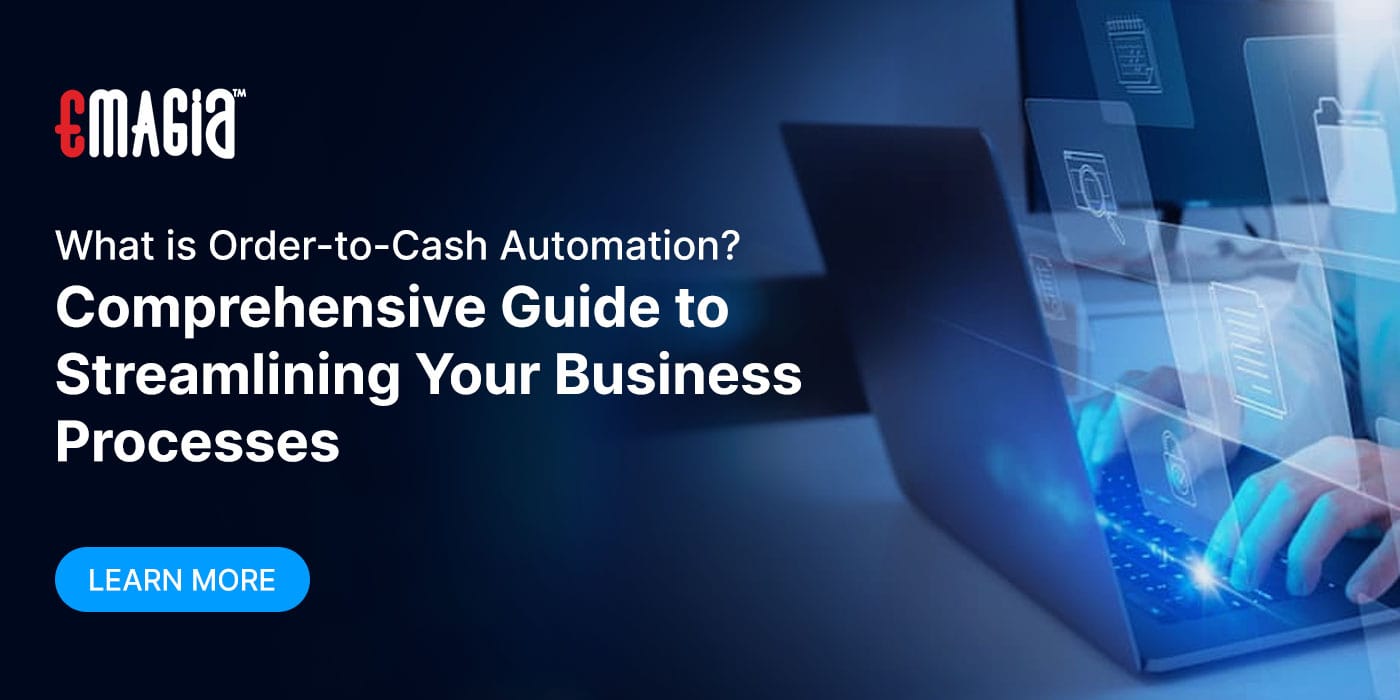 EMAGIA™

What is Order-to-Cash Automation?
Comprehensive Guide to Streamlining Your Business Processes

LEARN MORE